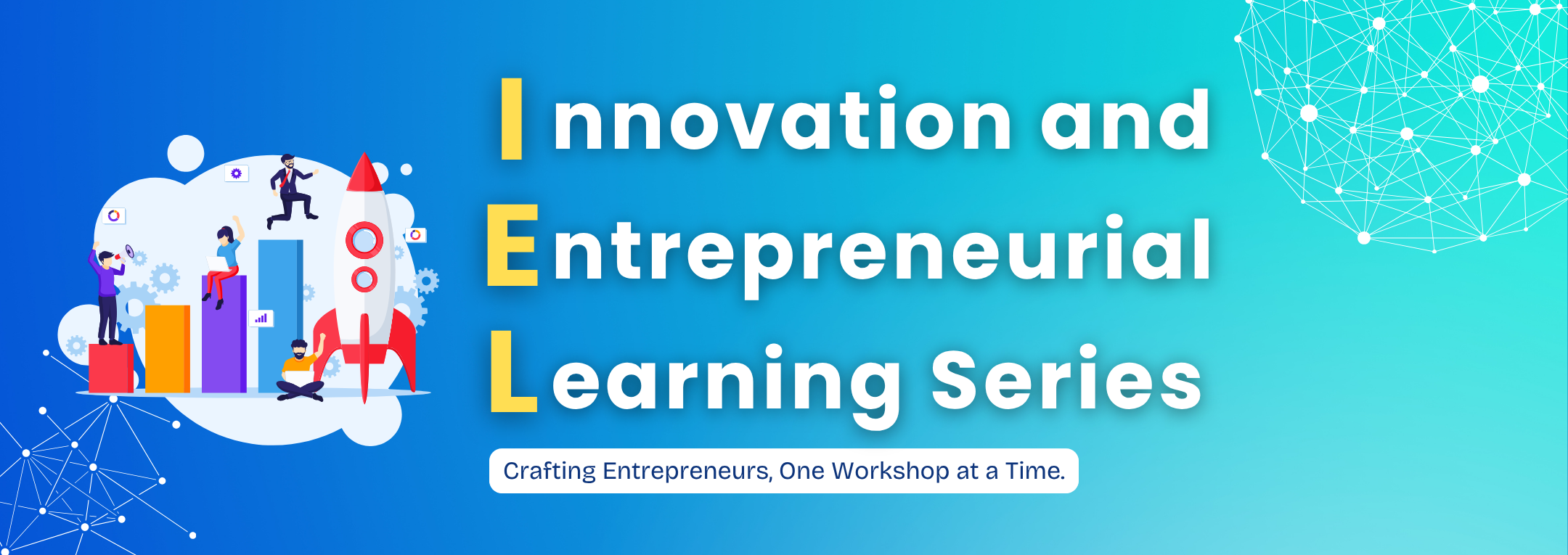 Innovation and Entrepreneurial Learning Series

Crafting Entrepreneurs, One Workshop at a Time.